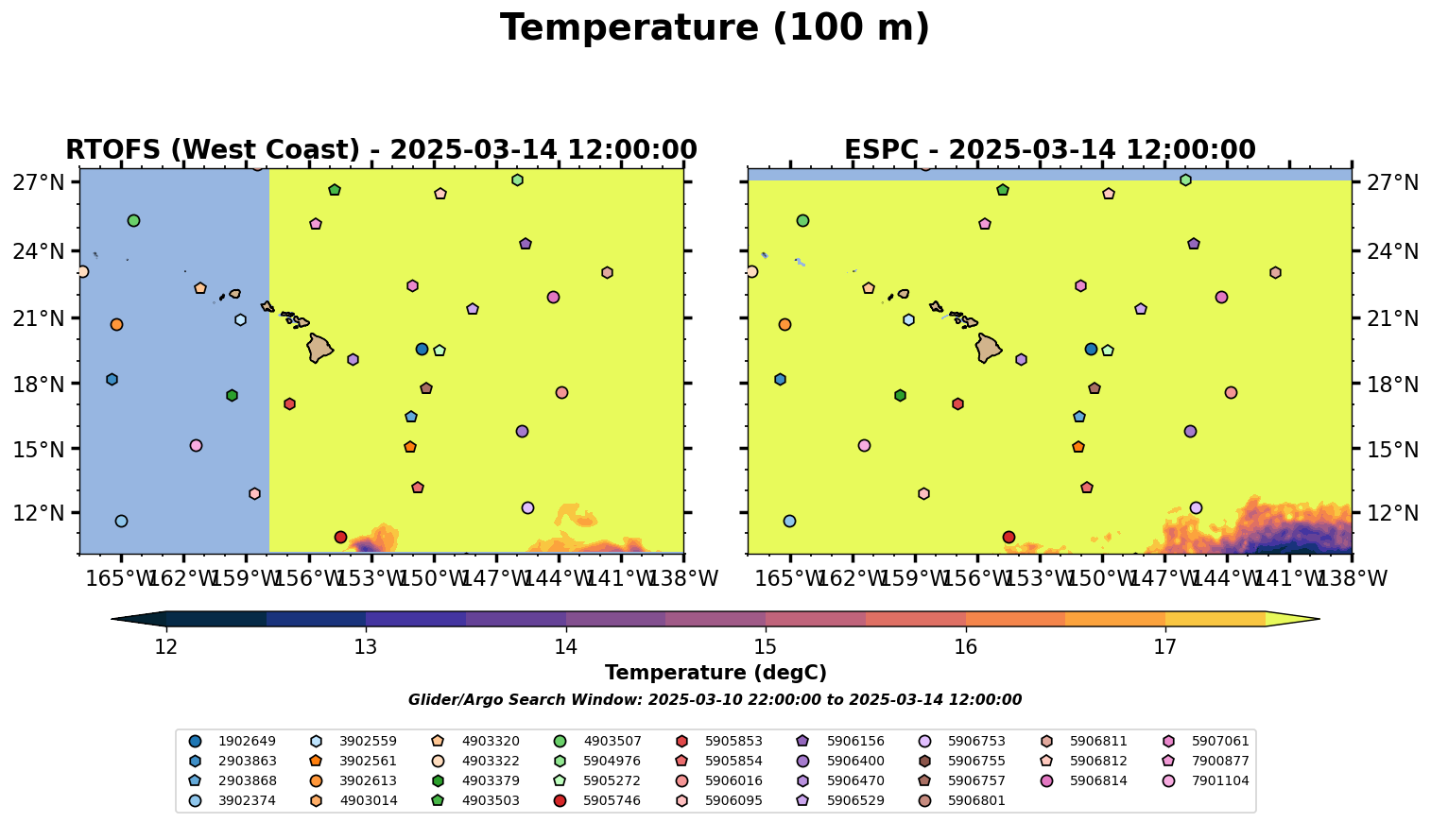 Temperature (100 m)

RTOFS (West Coast) - 2025-03-14 12:00:00

27°N
24°N
21°N
18°N
15°N
12°N

165°W 162°W 159°W 156°W 153°W 150°W 147°W 144°W 141°W 138°W

ESPC - 2025-03-14 12:00:00

27°N
24°N
21°N
18°N
15°N
12°N

165°W 162°W 159°W 156°W 153°W 150°W 147°W 144°W 141°W 138°W

12 13 14 15 16 17

Temperature (degC)

Glider/Argo Search Window: 2025-03-10 22:00:00 to 2025-03-14 12:00:00

1902649
2903863
2903868
3902374
3902559
3902561
3902613
4903014
4903320
4903322
4903379
4903503
4903507
5904976
5905272
5905746
5905853
5905854
5906016
5906095
5906156
5906400
5906470
5906529
5906753
5906755
5906757
5906801
5906811
5906812
5906814
5907061
7900877
7901104